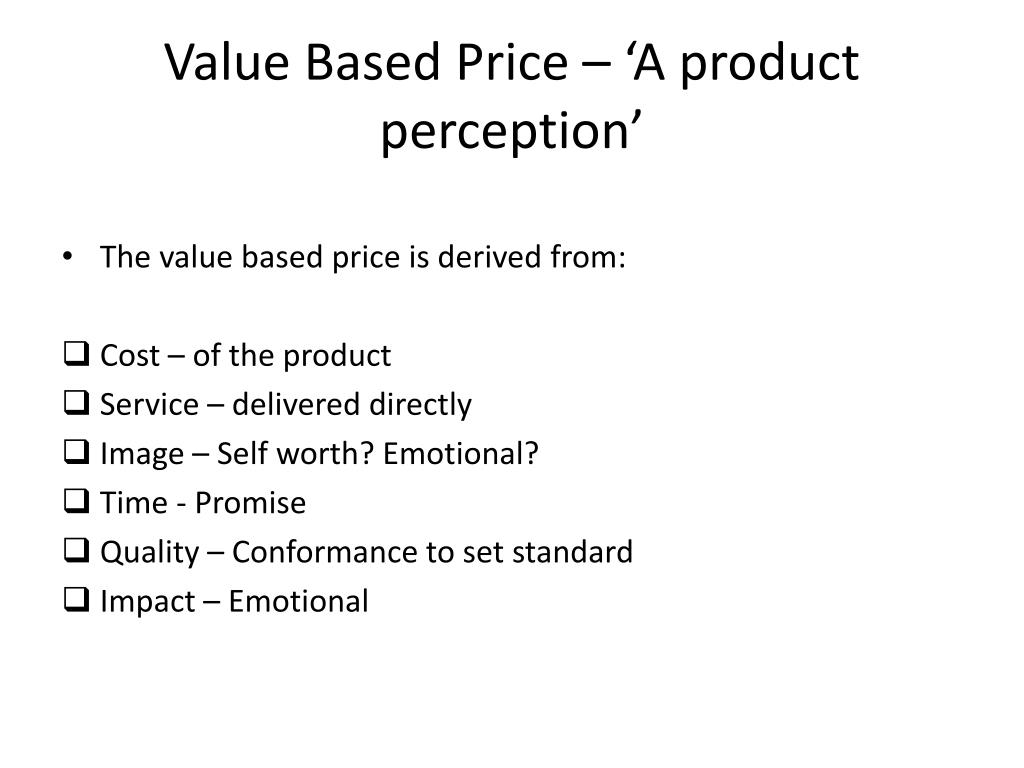 Value Based Price – ‘A product perception’

• The value based price is derived from:

❑ Cost – of the product
❑ Service – delivered directly
❑ Image – Self worth? Emotional?
❑ Time - Promise
❑ Quality – Conformance to set standard
❑ Impact – Emotional